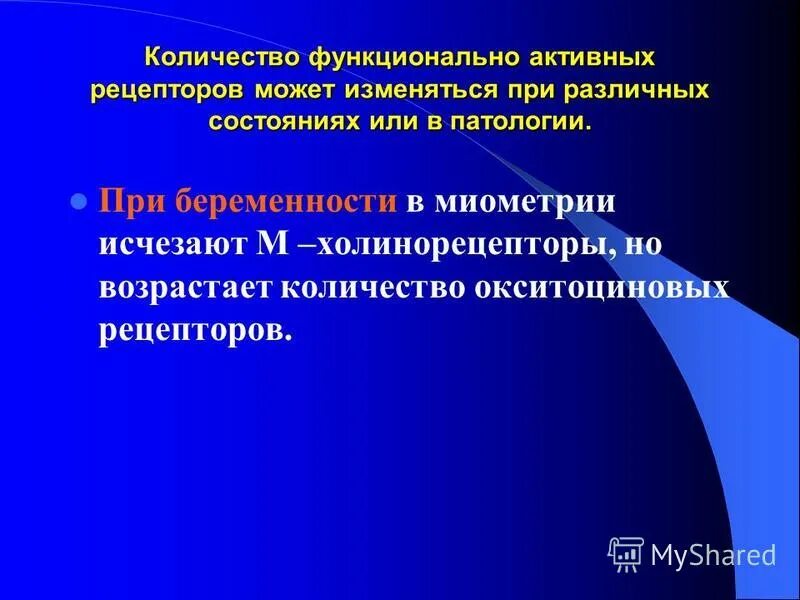 Количество функционально активных рецепторов может изменяться при различных состояниях или в патологии.

При беременности в миометрии исчезают М –холинорецепторы, но возрастает количество окситоциновых рецепторов.

MyShared